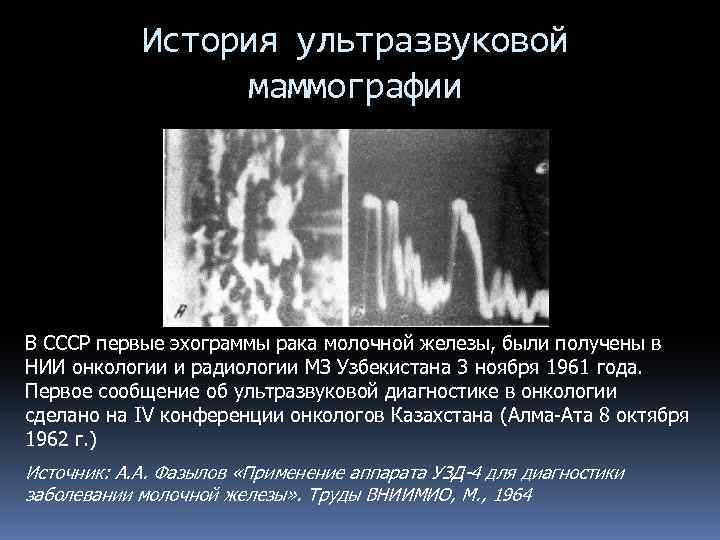 История ультразвуковой маммографии

В СССР первые эхограммы рака молочной железы, были получены в НИИ онкологии и радиологии МЗ Узбекистана 3 ноября 1961 года. Первое сообщение об ультразвуковой диагностике в онкологии сделано на IV конференции онкологов Казахстана (Алма-Ата 8 октября 1962 г.)

Источник: А.А. Фазылов «Применение аппарата УЗД-4 для диагностики заболевании молочной железы». Труды ВНИИМИО, М., 1964